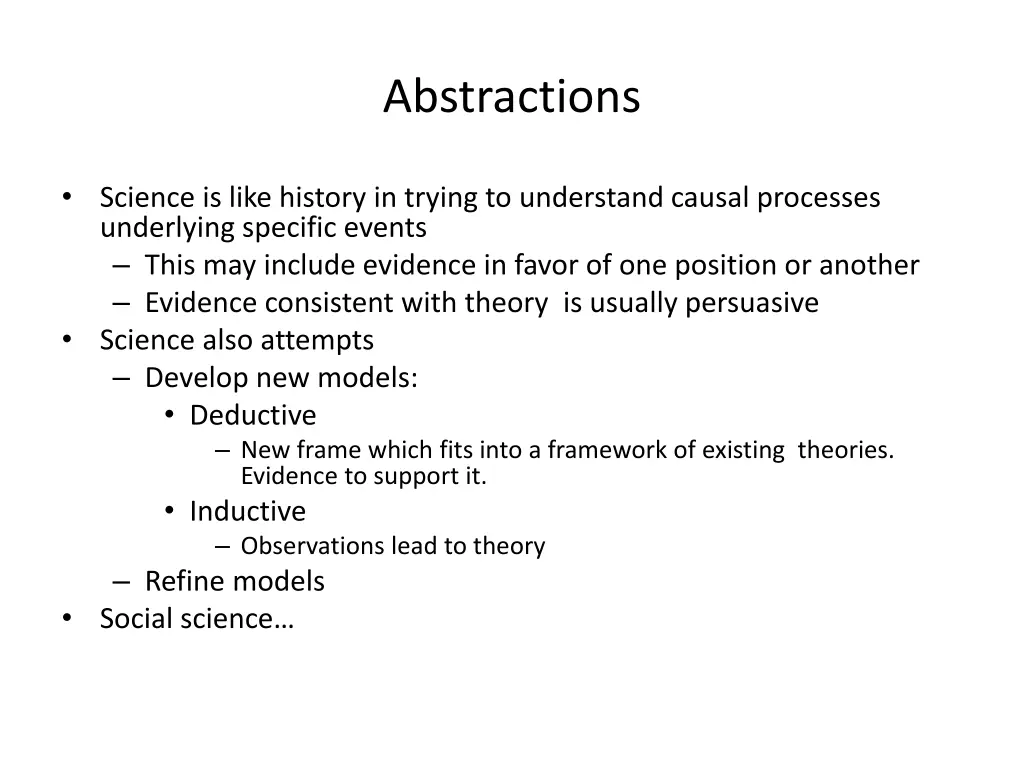 Abstractions

• Science is like history in trying to understand causal processes underlying specific events
  – This may include evidence in favor of one position or another
  – Evidence consistent with theory is usually persuasive
• Science also attempts
  – Develop new models:
    • Deductive
      – New frame which fits into a framework of existing theories. Evidence to support it.
    • Inductive
      – Observations lead to theory
  – Refine models
• Social science…